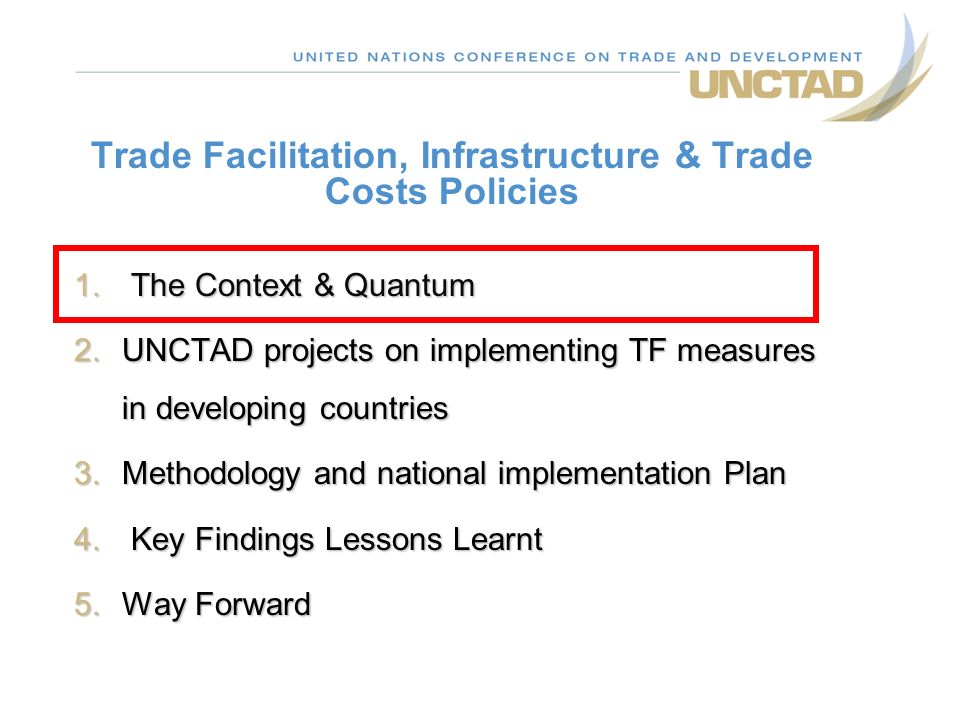 UNITED NATIONS CONFERENCE ON TRADE AND DEVELOPMENT
UNCTAD

Trade Facilitation, Infrastructure & Trade Costs Policies

1. The Context & Quantum
2. UNCTAD projects on implementing TF measures in developing countries
3. Methodology and national implementation Plan
4. Key Findings Lessons Learnt
5. Way Forward